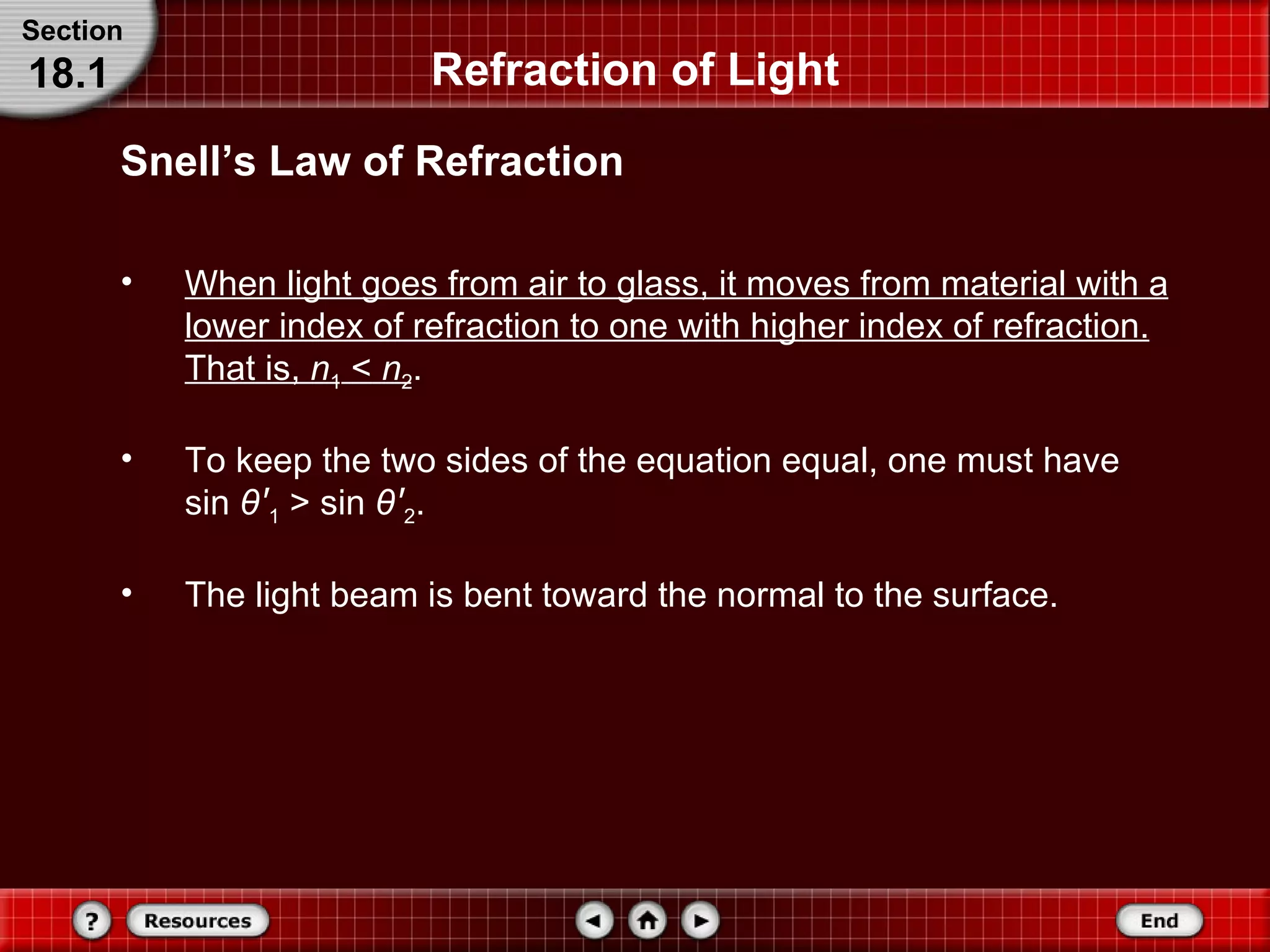 Section
18.1

Refraction of Light

Snell’s Law of Refraction

• When light goes from air to glass, it moves from material with a lower index of refraction to one with higher index of refraction. That is, $n_1 < n_2$.

• To keep the two sides of the equation equal, one must have $\sin \theta'_1 > \sin \theta'_2$.

• The light beam is bent toward the normal to the surface.

?
Resources
End